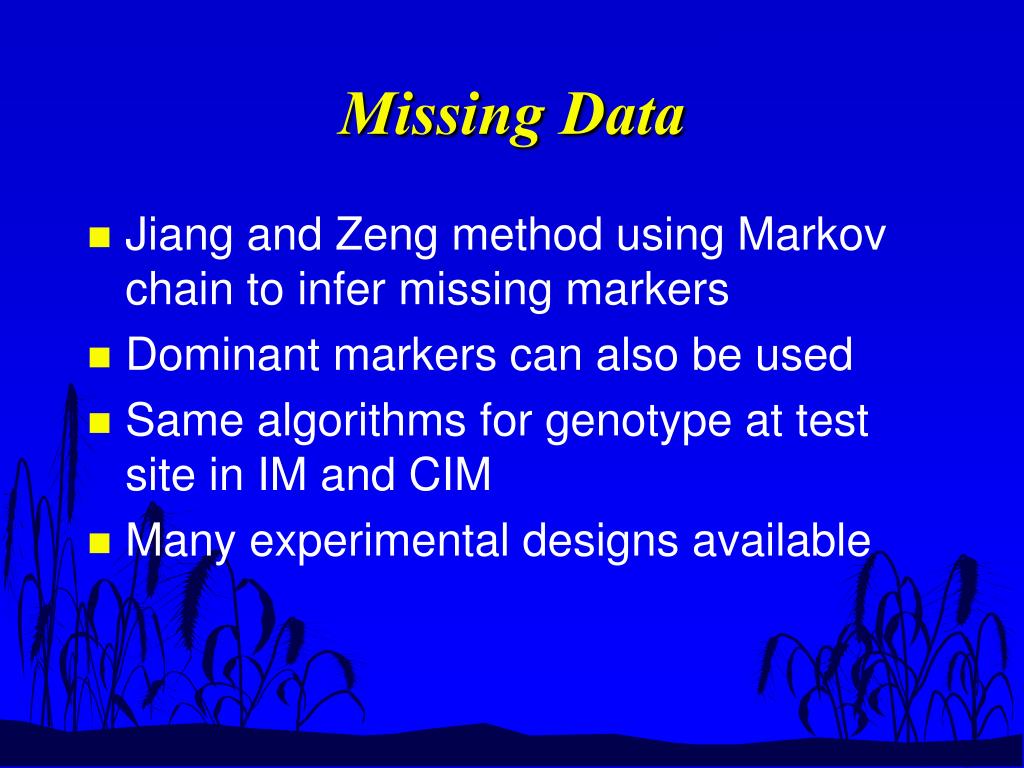 Missing Data

Jiang and Zeng method using Markov chain to infer missing markers

Dominant markers can also be used

Same algorithms for genotype at test site in IM and CIM

Many experimental designs available